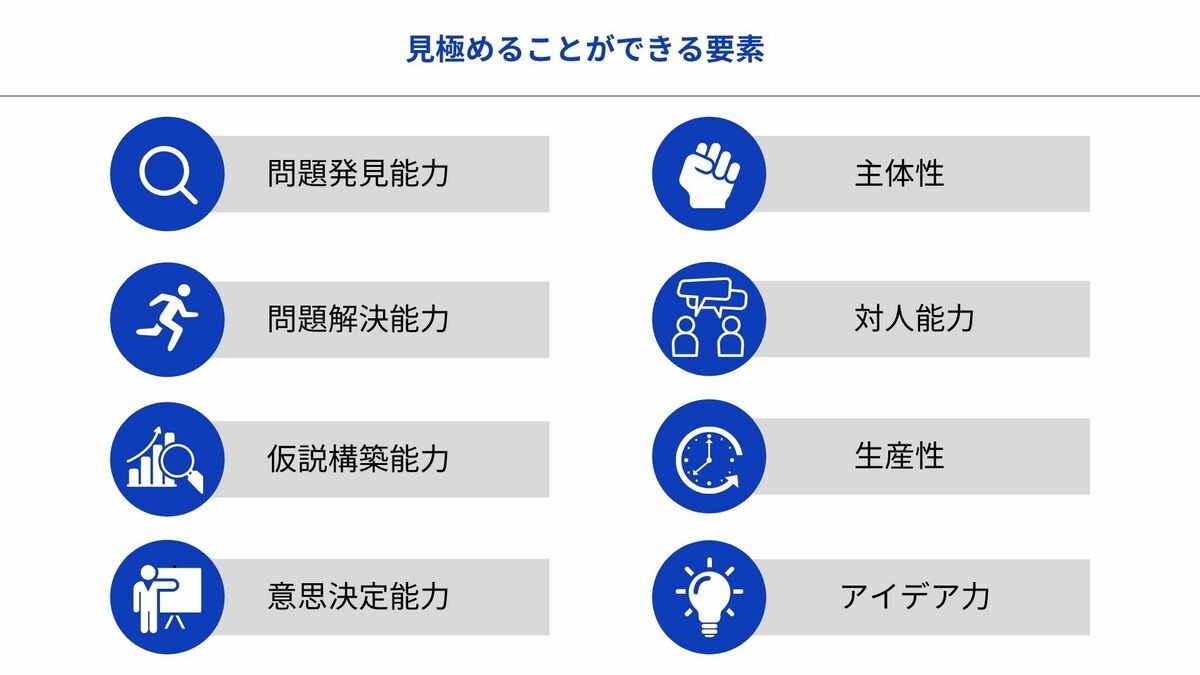 見極めることができる要素

問題発見能力

問題解決能力

仮説構築能力

意思決定能力

主体性

対人能力

生産性

アイデア力